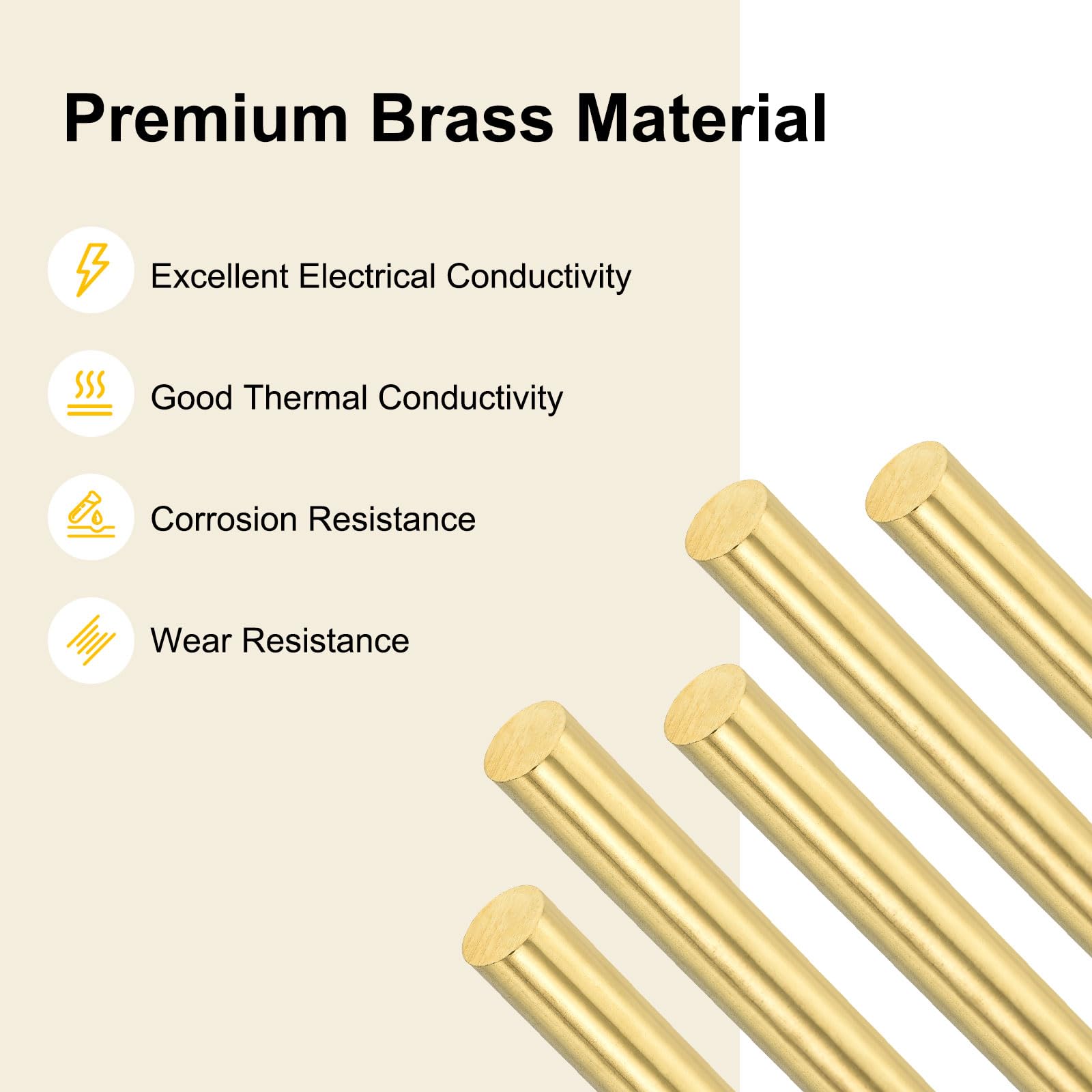 Premium Brass Material

Excellent Electrical Conductivity

Good Thermal Conductivity

Corrosion Resistance

Wear Resistance